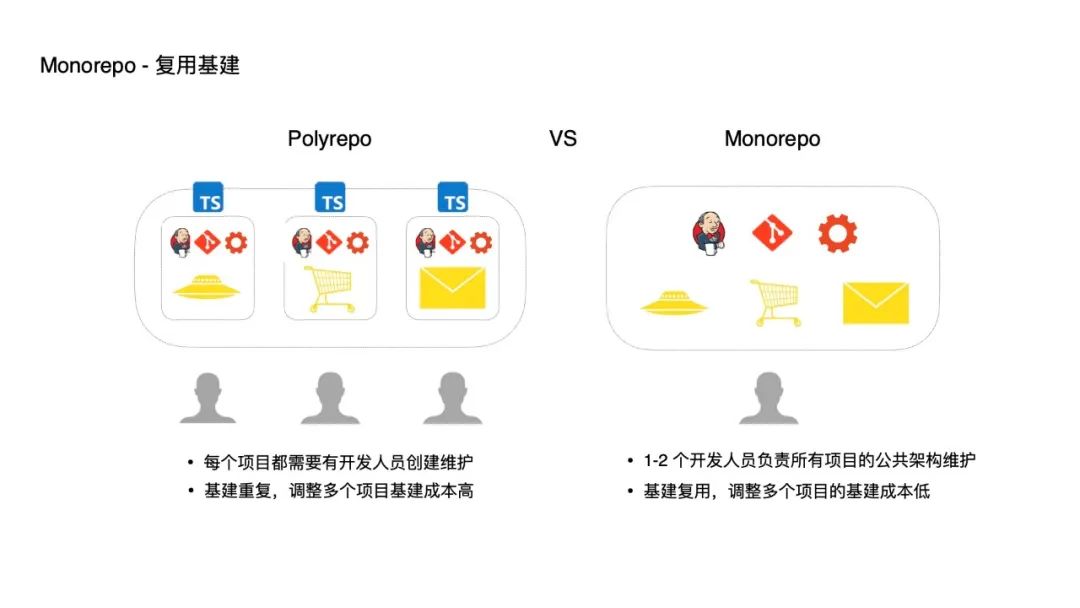 Monorepo - 复用基建

Polyrepo

VS

Monorepo

TS

TS

TS

• 每个项目都需要有开发人员创建维护
• 基建重复，调整多个项目基建成本高

• 1-2 个开发人员负责所有项目的公共架构维护
• 基建复用，调整多个项目的基建成本低